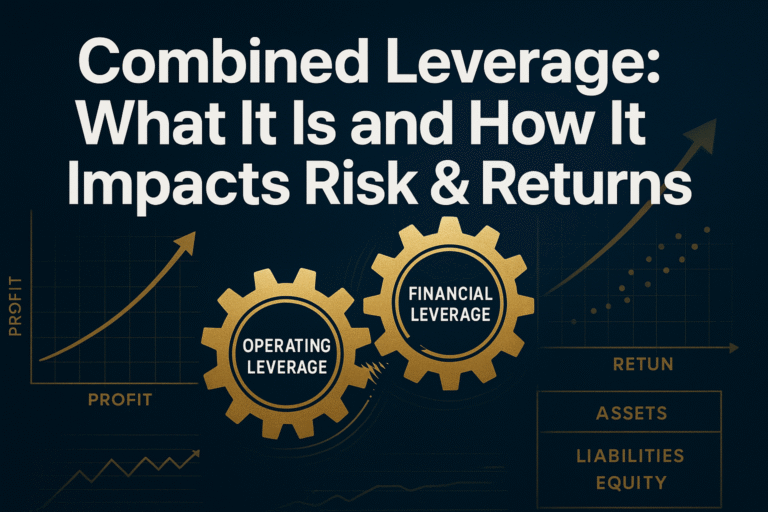 Combined Leverage: What It Is and How It Impacts Risk & Returns

PROFIT

PROFIT

OPERATING LEVERAGE

FINANCIAL LEVERAGE

RETUN

ASSETS

LIABILITIES EQUITY